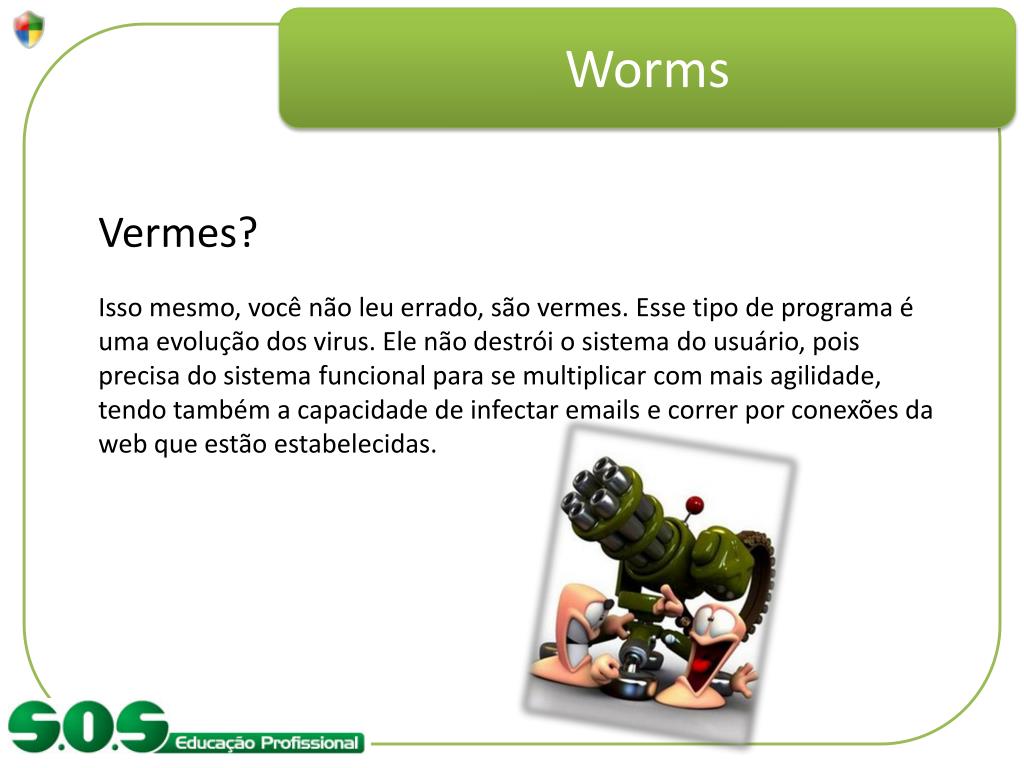 Worms

Vermes?

Isso mesmo, você não leu errado, são vermes. Esse tipo de programa é uma evolução dos virus. Ele não destrói o sistema do usuário, pois precisa do sistema funcional para se multiplicar com mais agilidade, tendo também a capacidade de infectar emails e correr por conexões da web que estão estabelecidas.

S.O.S Educação Profissional